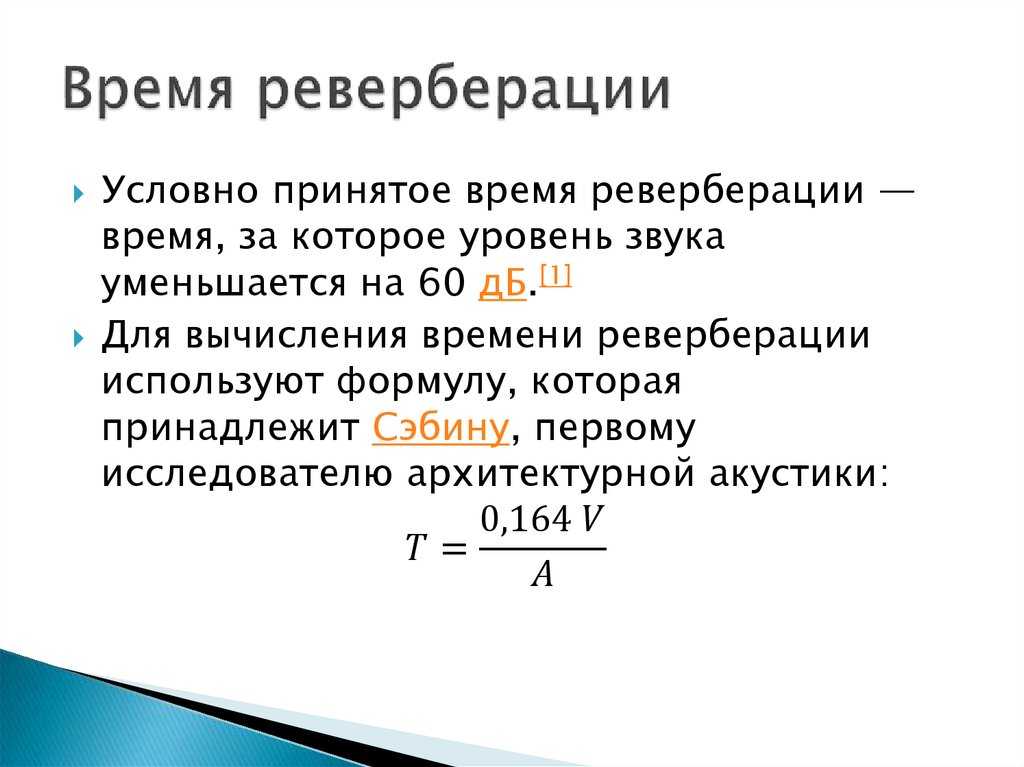 Время реверберации

Условно принятое время реверберации — время, за которое уровень звука уменьшается на 60 дБ.[1]

Для вычисления времени реверберации используют формулу, которая принадлежит Сэбину, первому исследователю архитектурной акустики:

$T = \frac{0{,}164\,V}{A}$